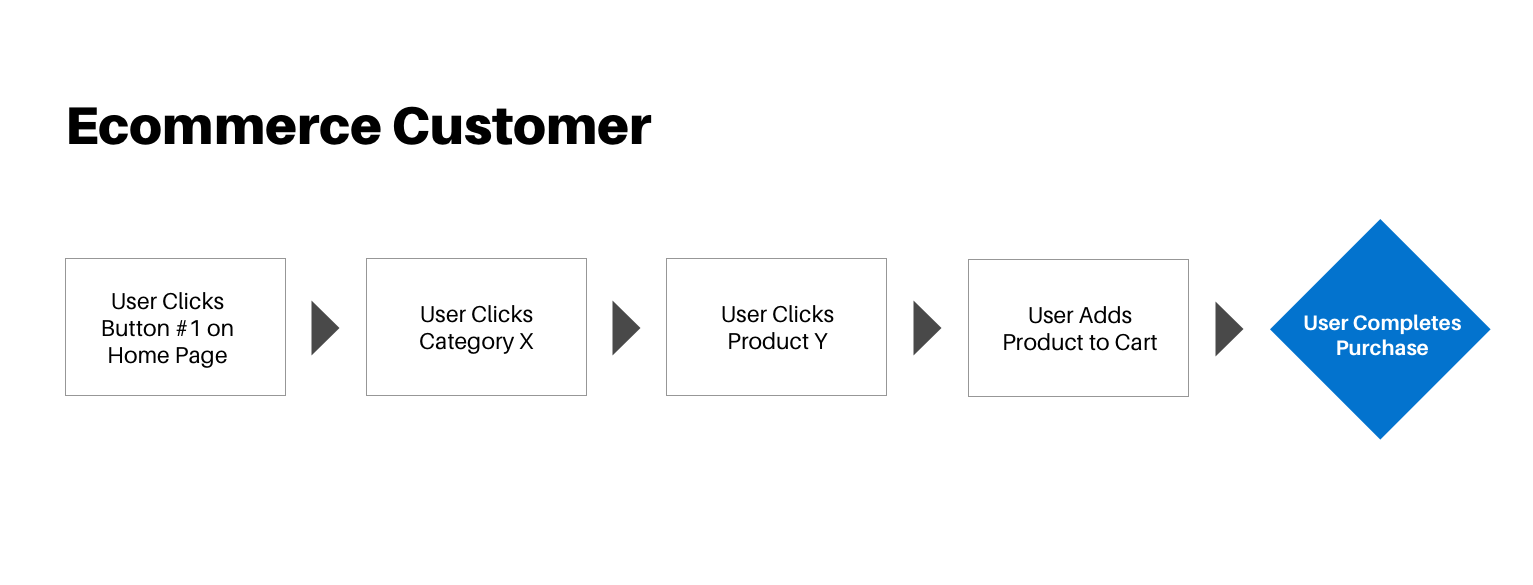 Ecommerce Customer

User Clicks Button #1 on Home Page

User Clicks Category X

User Clicks Product Y

User Adds Product to Cart

User Completes Purchase